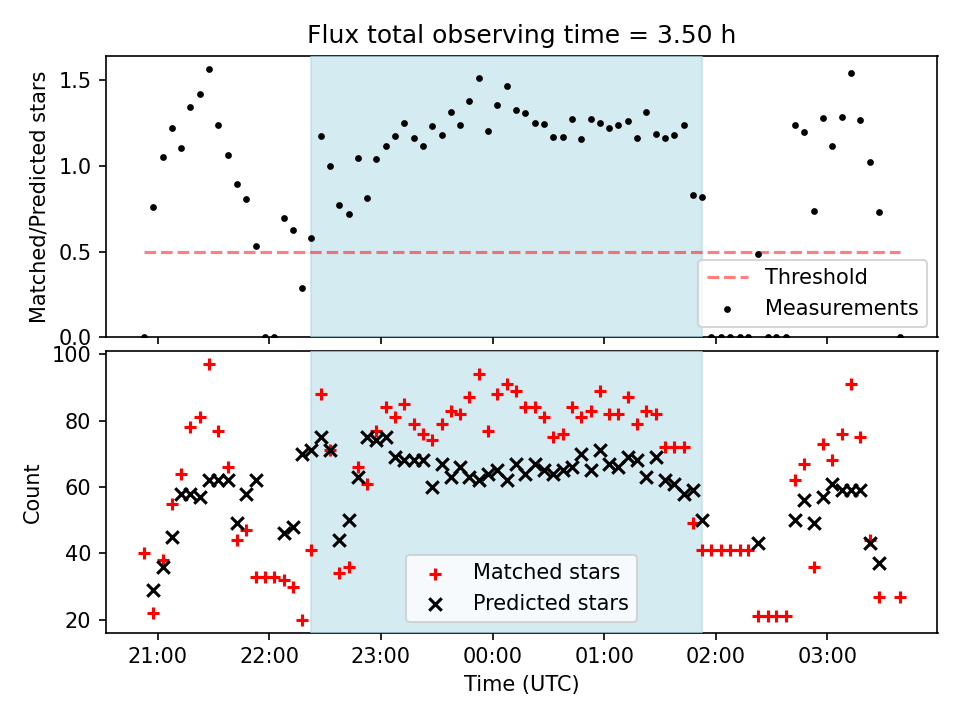 Flux total observing time = 3.50 h

Matched/Predicted stars

1.5
1.0
0.5
0.0

Threshold
Measurements

Count

100
80
60
40
20

Matched stars
Predicted stars

21:00
22:00
23:00
00:00
01:00
02:00
03:00

Time (UTC)